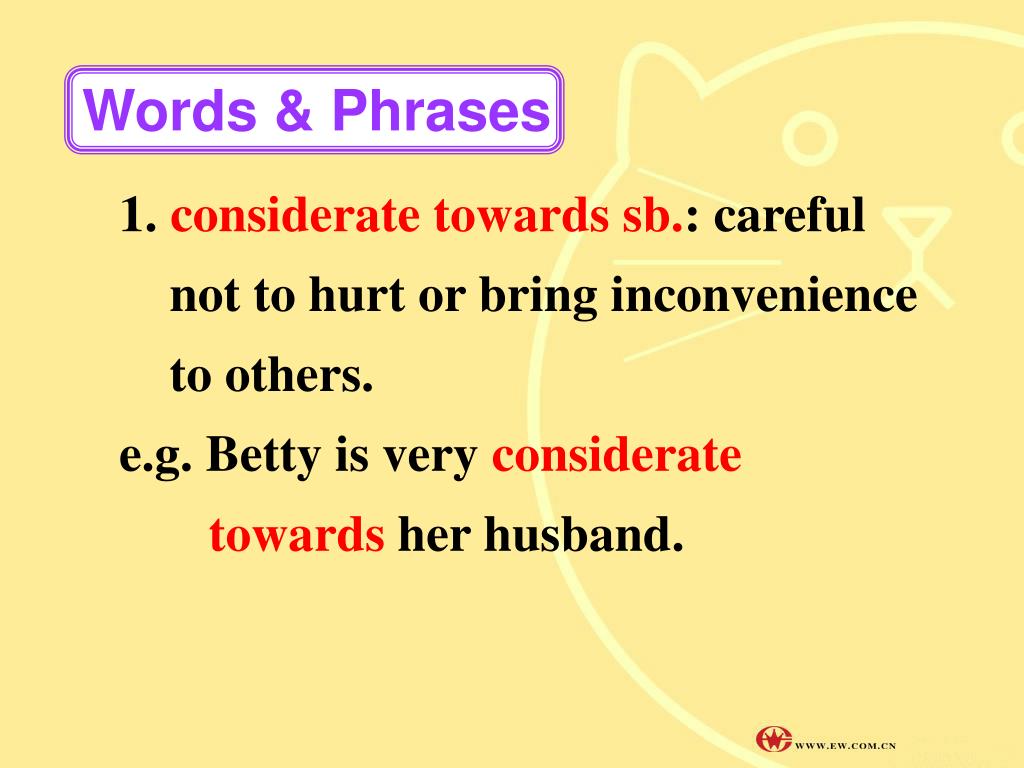 Words & Phrases

1. considerate towards sb.: careful not to hurt or bring inconvenience to others.

e.g. Betty is very considerate towards her husband.

WWW.EW.COM.CN